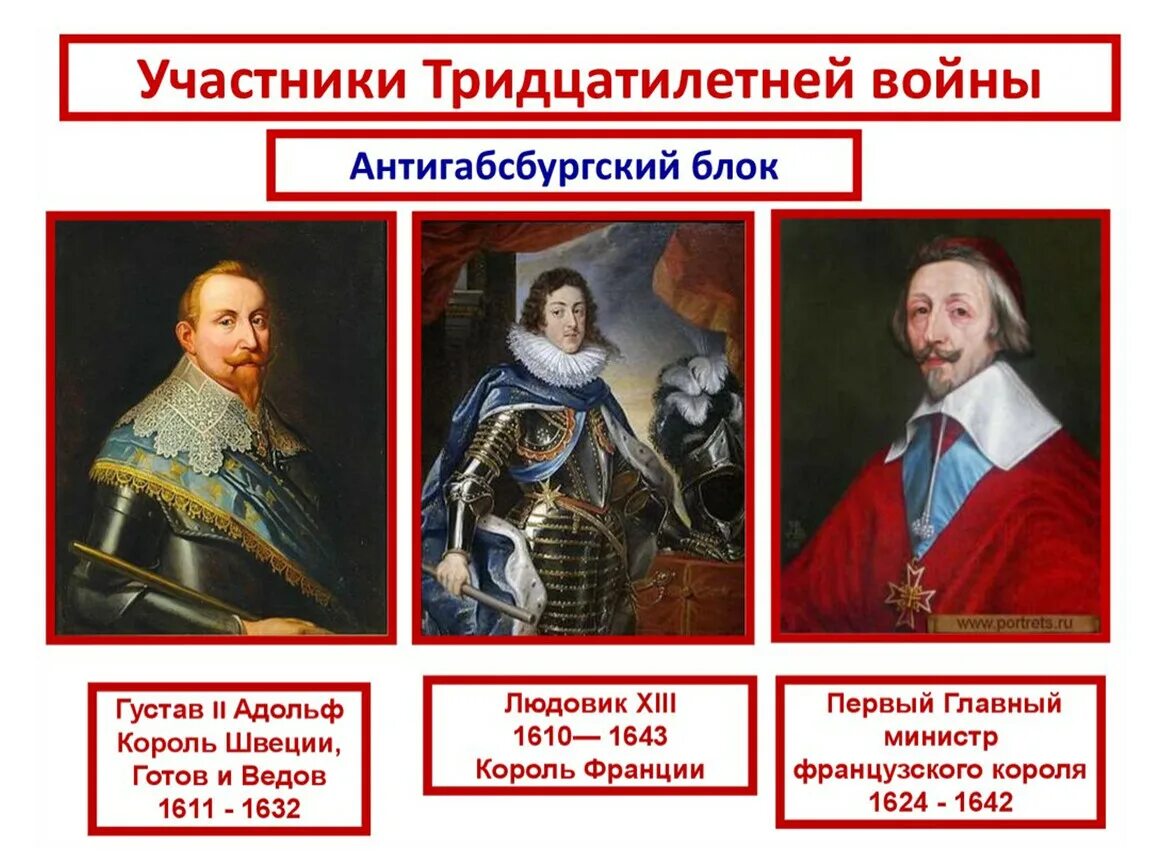 Участники Тридцатилетней войны

Антигабсбургский блок

www.portrets.ru

Густав II Адольф Король Швеции, Готов и Ведов 1611 - 1632

Людовик XIII 1610— 1643 Король Франции

Первый Главный министр французского короля 1624 - 1642